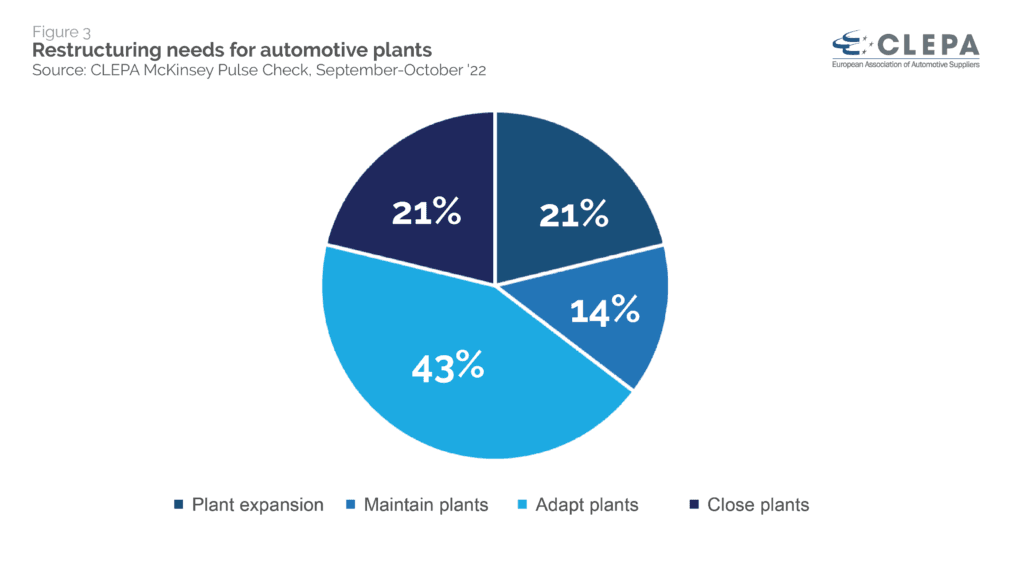 Figure 3
Restructuring needs for automotive plants
Source: CLEPA McKinsey Pulse Check, September-October '22

CLEPA
European Association of Automotive Suppliers

21%
21%
14%
43%

Plant expansion
Maintain plants
Adapt plants
Close plants